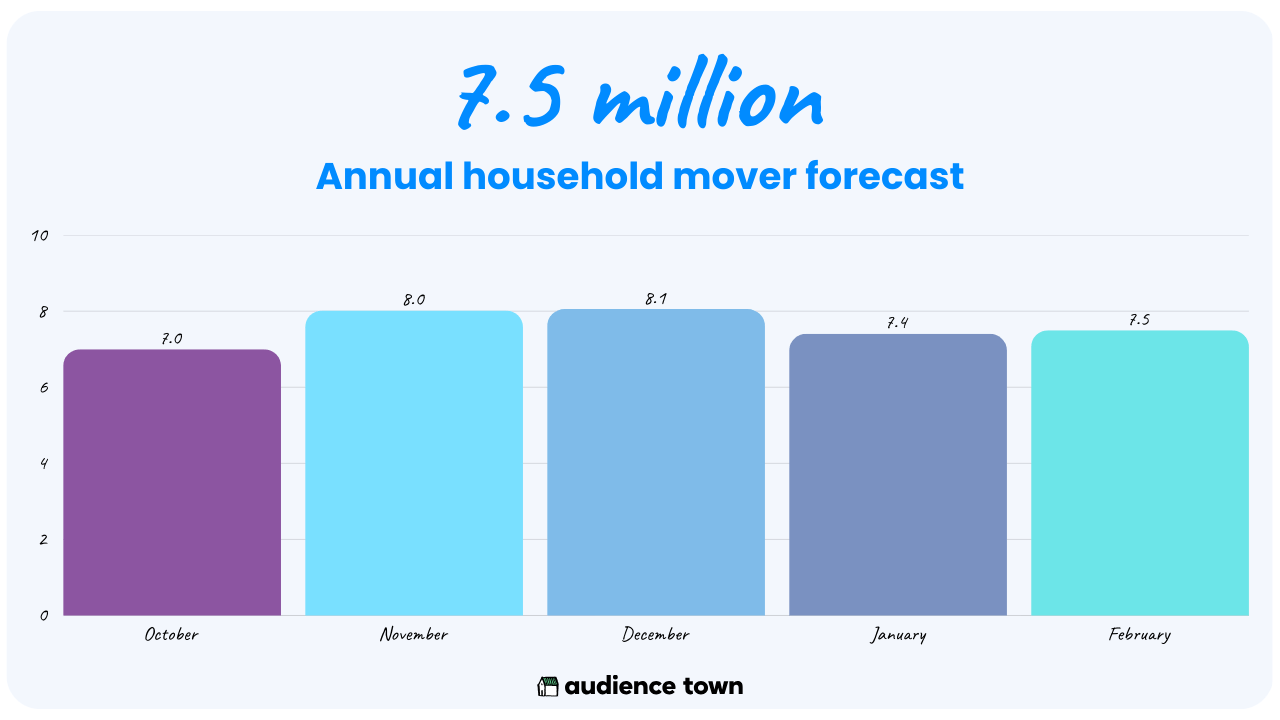 7.5 million

Annual household mover forecast

10
8
6
4
2
0

7.0
8.0
8.1
7.4
7.5

October
November
December
January
February

audience town